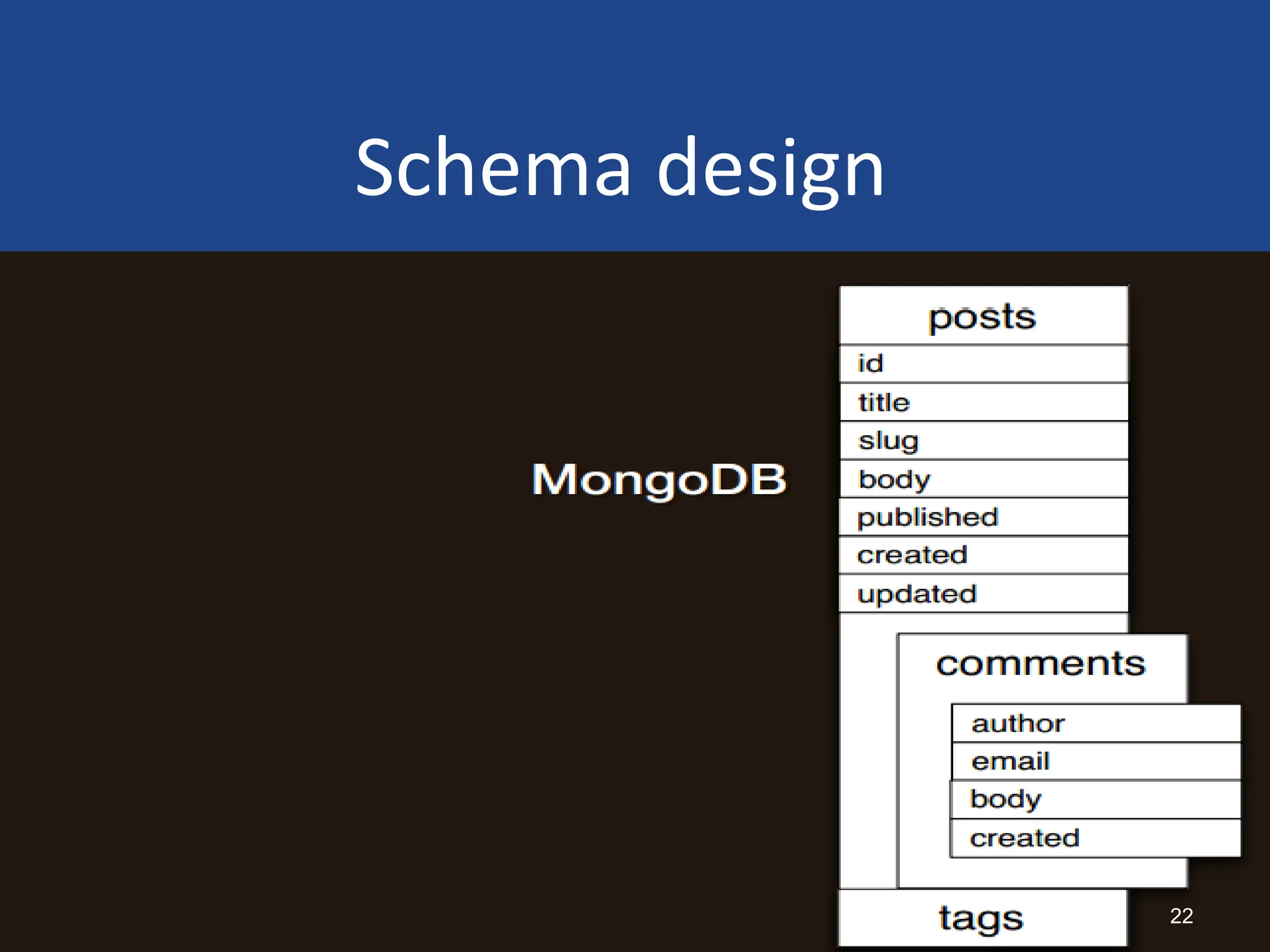 Schema design

MongoDB

posts
id
title
slug
body
published
created
updated

comments
author
email
body
created

tags

22